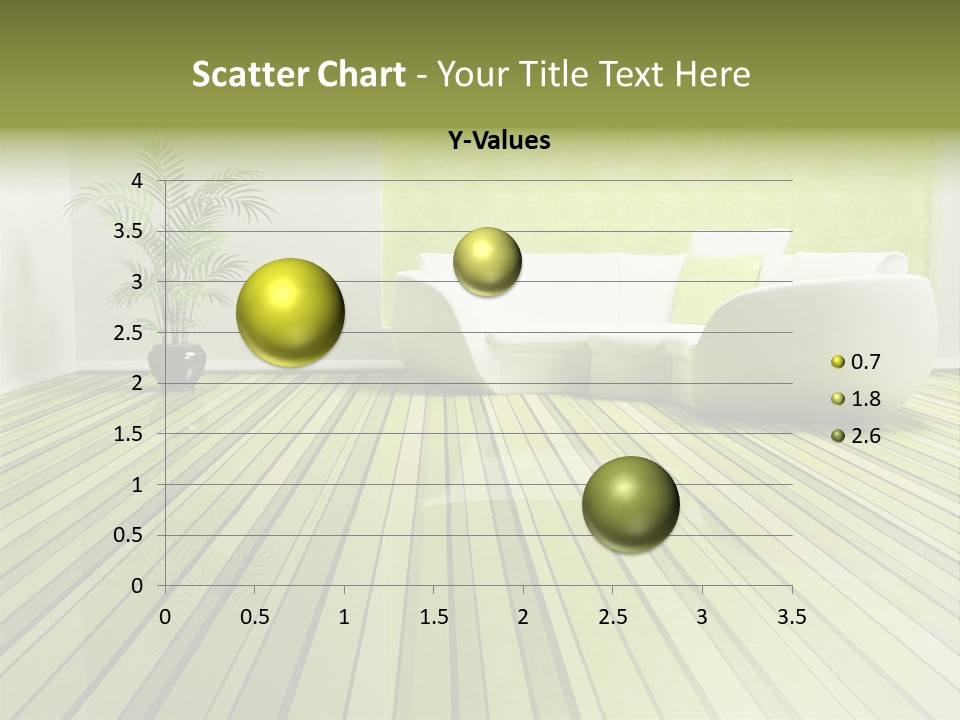 Scatter Chart - Your Title Text Here

Y-Values

4
3.5
3
2.5
2
1.5
1
0.5
0

0
0.5
1
1.5
2
2.5
3
3.5

0.7
1.8
2.6